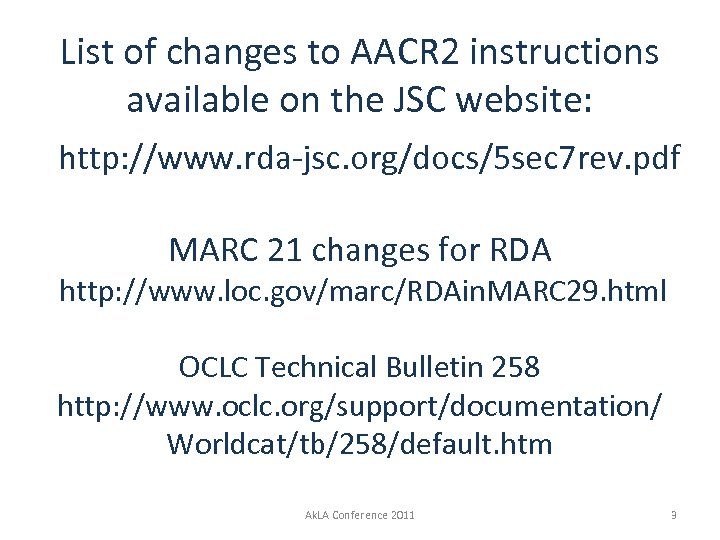 List of changes to AACR2 instructions available on the JSC website:

http://www.rda-jsc.org/docs/5sec7rev.pdf

MARC 21 changes for RDA
http://www.loc.gov/marc/RDAinMARC29.html

OCLC Technical Bulletin 258
http://www.oclc.org/support/documentation/Worldcat/tb/258/default.htm

AkLA Conference 2011

9